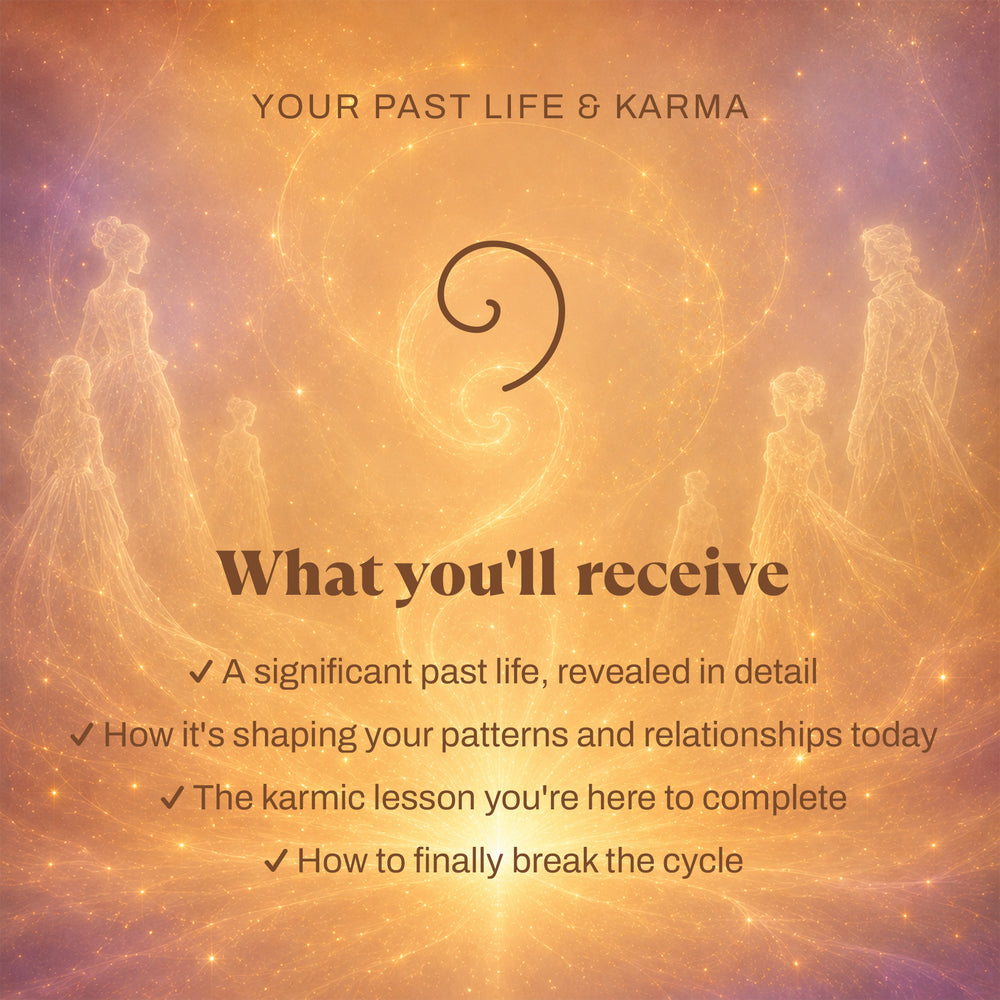 YOUR PAST LIFE & KARMA

What you'll receive

✓ A significant past life, revealed in detail

✓ How it's shaping your patterns and relationships today

✓ The karmic lesson you're here to complete

✓ How to finally break the cycle